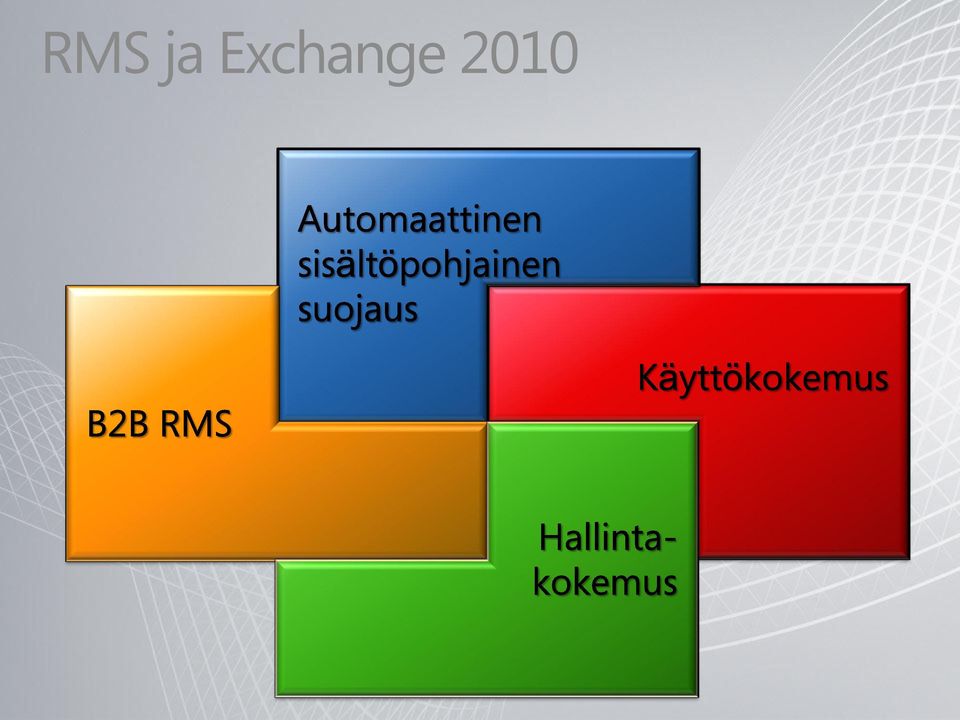 RMS ja Exchange 2010

Automaattinen sisältöpohjainen suojaus

B2B RMS

Käyttökokemus

Hallintakokemus